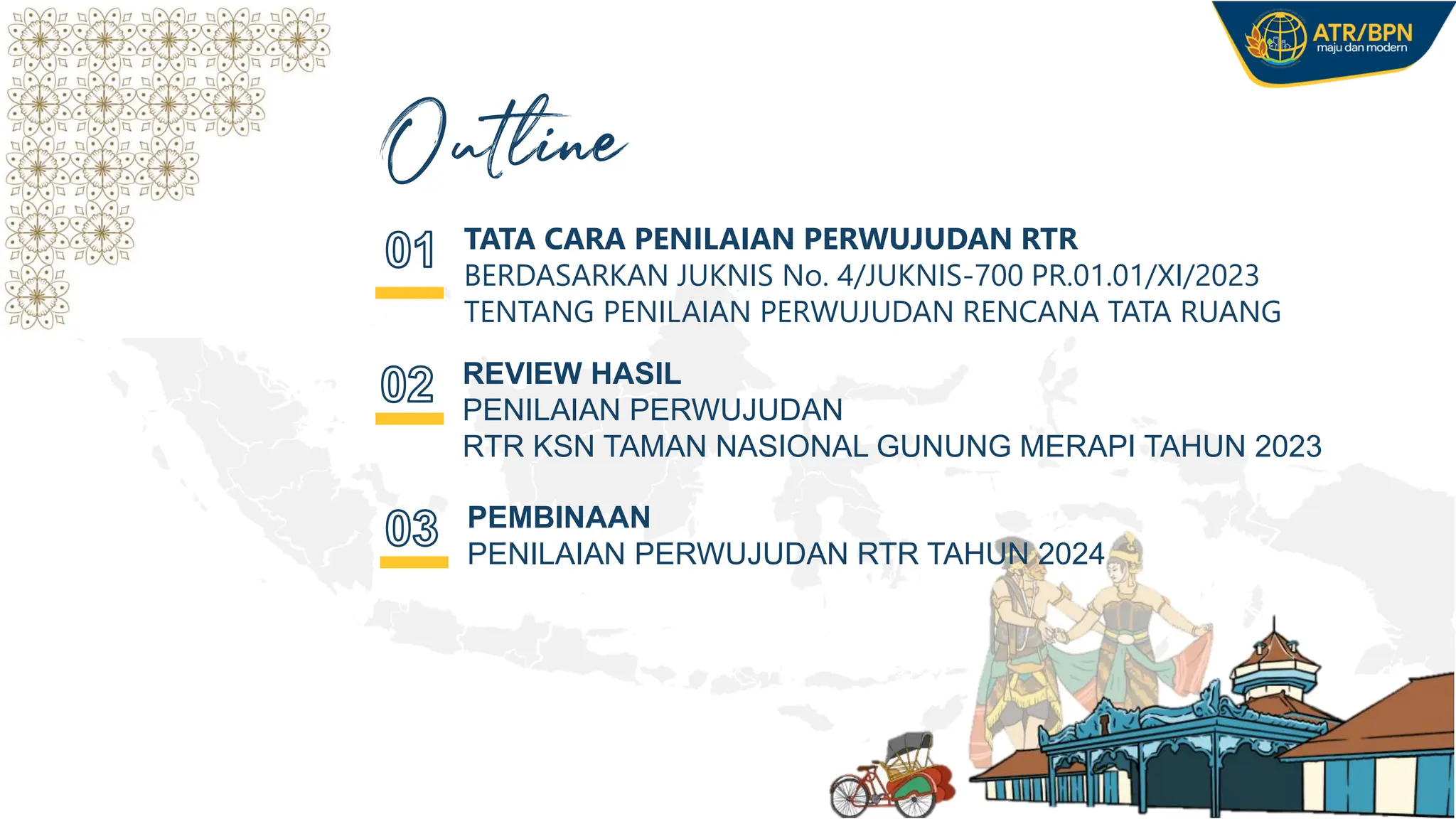 ATR/BPN
maju dan modern

Outline

01
TATA CARA PENILAIAN PERWUJUDAN RTR
BERDASARKAN JUKNIS No. 4/JUKNIS-700 PR.01.01/XI/2023
TENTANG PENILAIAN PERWUJUDAN RENCANA TATA RUANG

02
REVIEW HASIL
PENILAIAN PERWUJUDAN
RTR KSN TAMAN NASIONAL GUNUNG MERAPI TAHUN 2023

03
PEMBINAAN
PENILAIAN PERWUJUDAN RTR TAHUN 2024